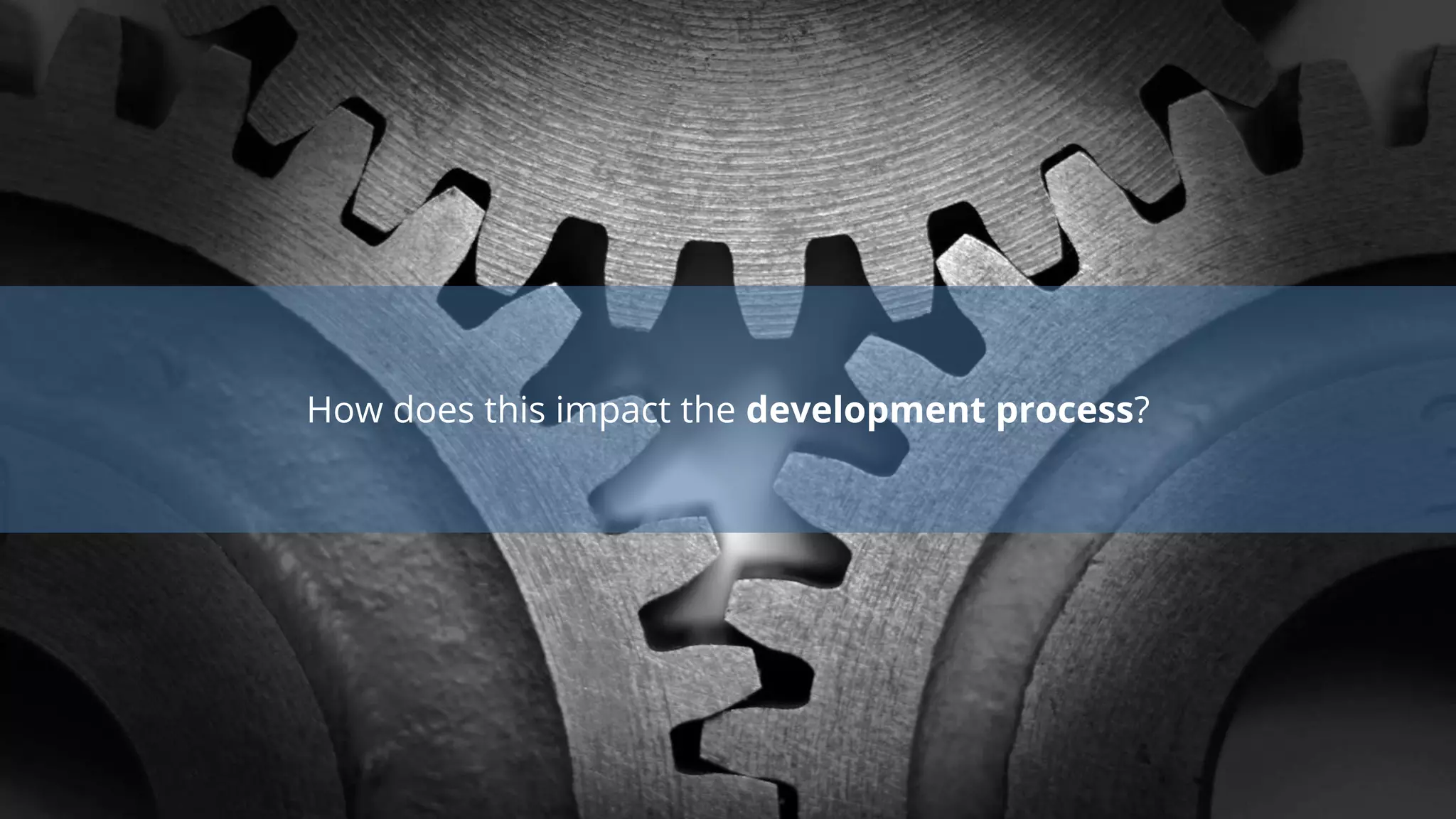 How does this impact the development process?